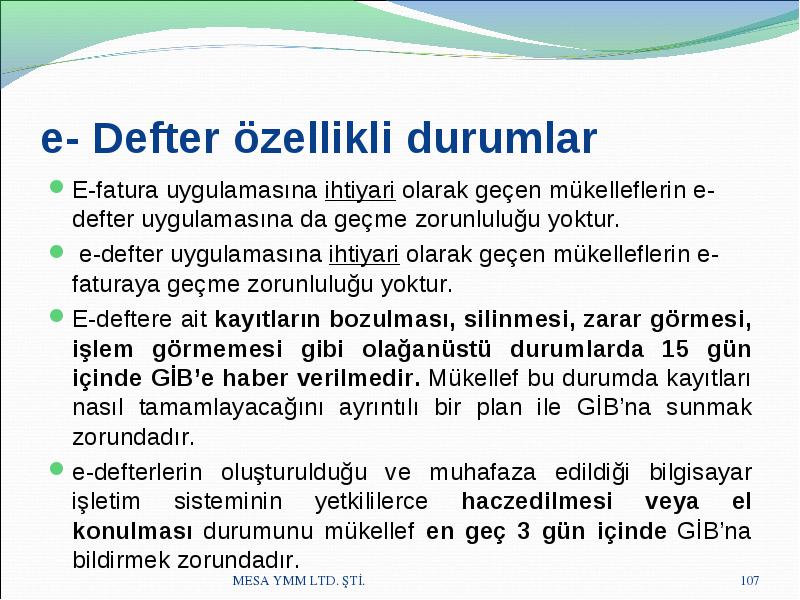 e- Defter özellikli durumlar

E-fatura uygulamasına ihtiyari olarak geçen mükelleflerin e-defter uygulamasına da geçme zorunluluğu yoktur.

e-defter uygulamasına ihtiyari olarak geçen mükelleflerin e-faturaya geçme zorunluluğu yoktur.

E-deftere ait kayıtların bozulması, silinmesi, zarar görmesi, işlem görmemesi gibi olağanüstü durumlarda 15 gün içinde GİB'e haber verilmedir. Mükellef bu durumda kayıtları nasıl tamamlayacağını ayrıntılı bir plan ile GİB'na sunmak zorundadır.

e-defterlerin oluşturulduğu ve muhafaza edildiği bilgisayar işletim sisteminin yetkililerce haczedilmesi veya el konulması durumunu mükellef en geç 3 gün içinde GİB'na bildirmek zorundadır.

MESA YMM LTD. ŞTİ.

107